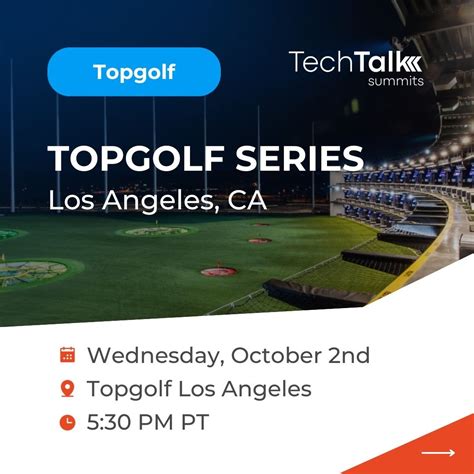 Topgolf

TechTalk
summits

TOPGOLF SERIES
Los Angeles, CA

Wednesday, October 2nd
Topgolf Los Angeles
5:30 PM PT